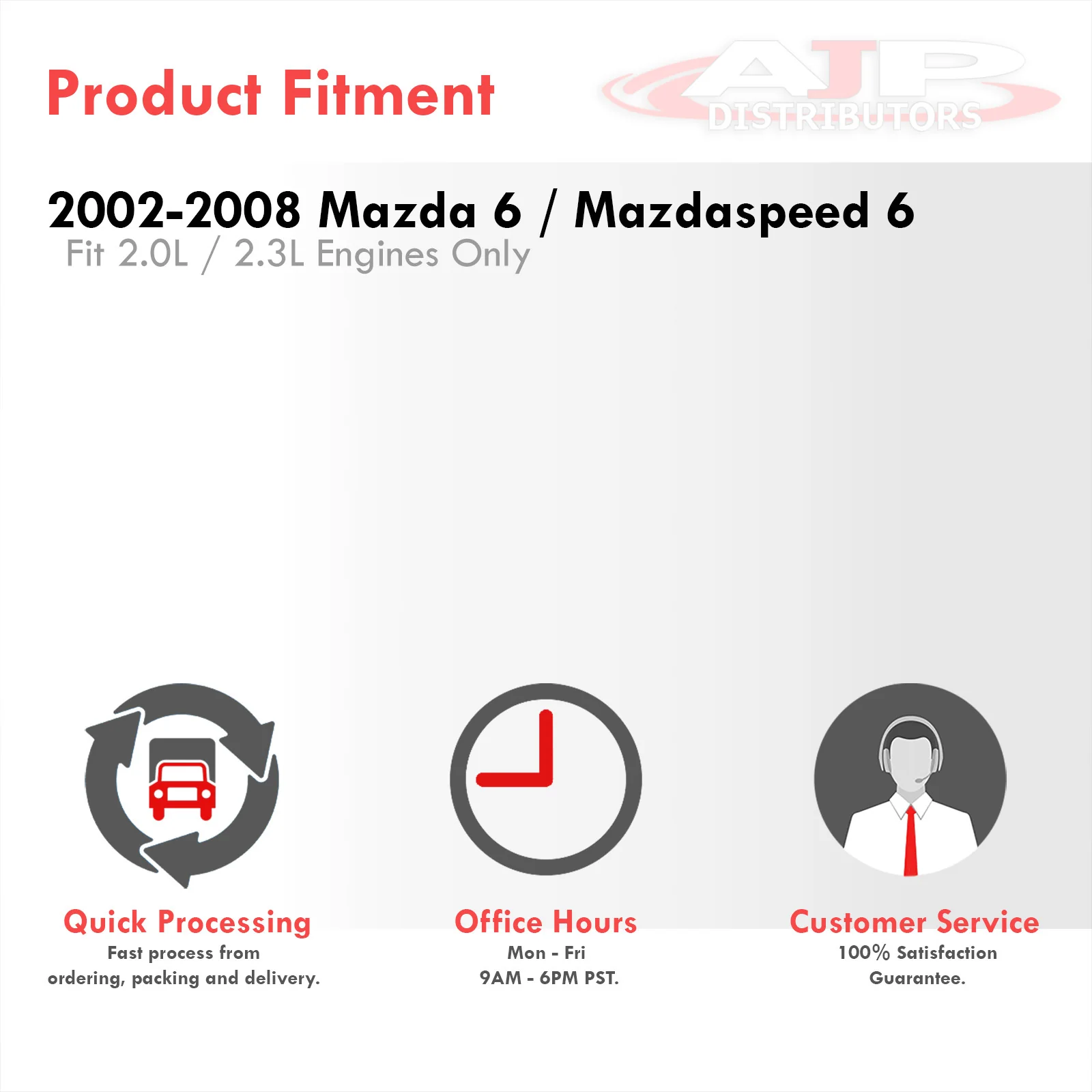 Product Fitment

AJP DISTRIBUTORS

2002-2008 Mazda 6 / Mazdaspeed 6
Fit 2.0L / 2.3L Engines Only

Quick Processing
Fast process from ordering, packing and delivery.

Office Hours
Mon - Fri
9AM - 6PM PST.

Customer Service
100% Satisfaction Guarantee.